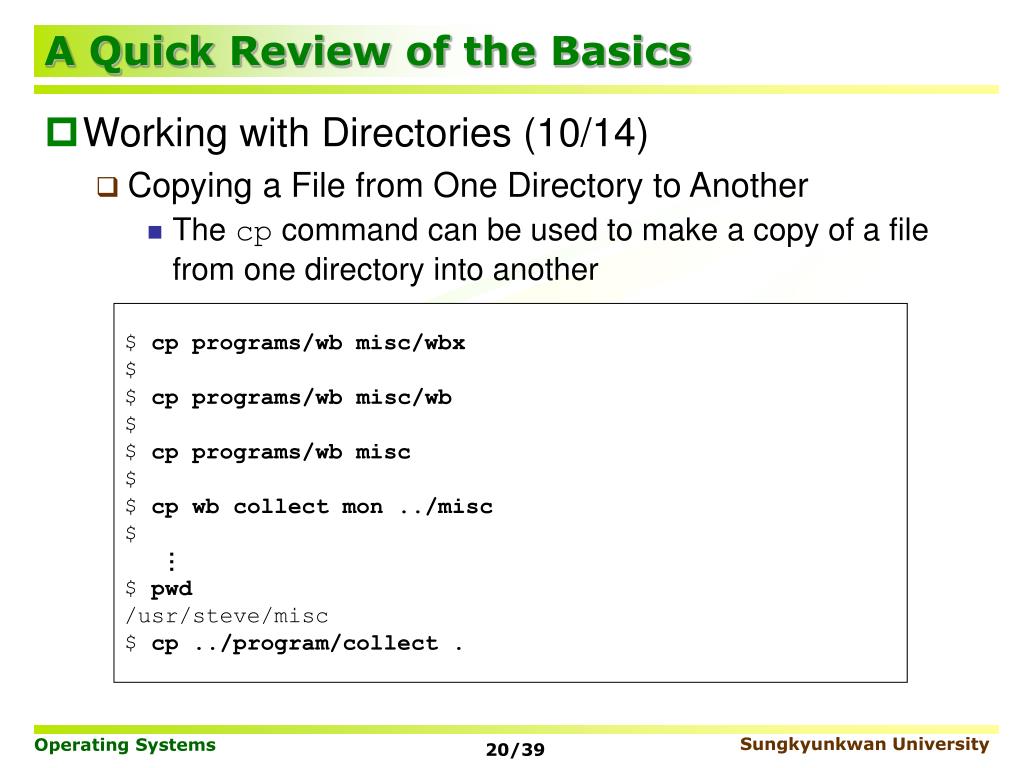 A Quick Review of the Basics

Working with Directories (10/14)

Copying a File from One Directory to Another

The cp command can be used to make a copy of a file from one directory into another

$ cp programs/wb misc/wbx
$
$ cp programs/wb misc/wb
$
$ cp programs/wb misc
$
$ cp wb collect mon ../misc
$
⋮
$ pwd
/usr/steve/misc
$ cp ../program/collect .

Operating Systems 20/39 Sungkyunkwan University